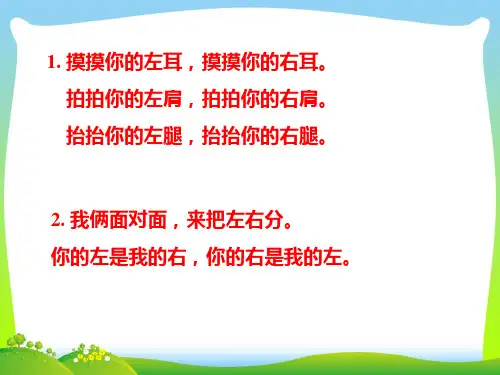 1. 摸摸你的左耳，摸摸你的右耳。
拍拍你的左肩，拍拍你的右肩。
抬抬你的左腿，抬抬你的右腿。

2. 我俩面对面，来把左右分。
你的左是我的右，你的右是我的左。